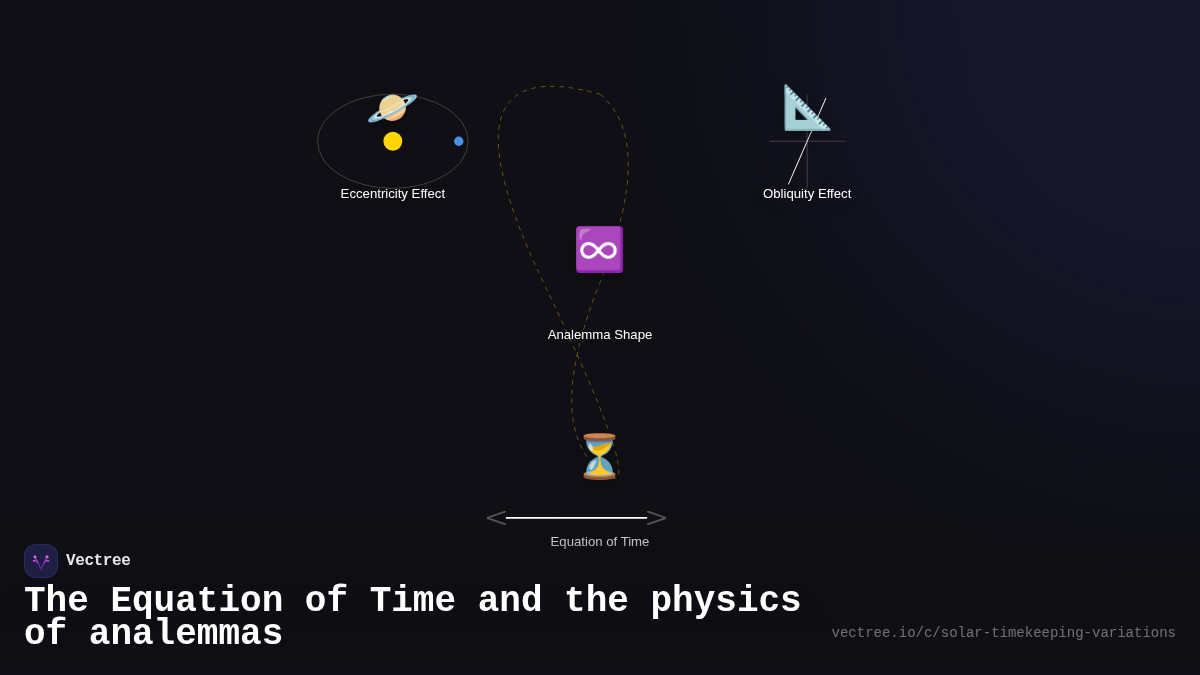 Eccentricity Effect

Obliquity Effect

Analemma Shape

Equation of Time

Vectree

The Equation of Time and the physics of analemmas

vectree.io/c/solar-timekeeping-variations